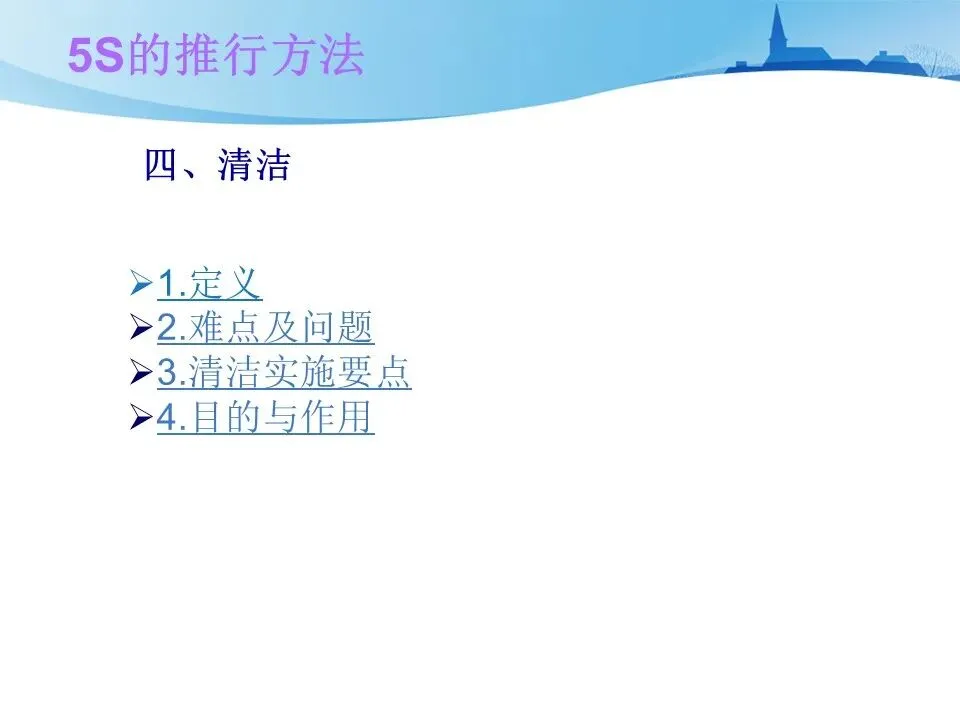 5S的推行方法

四、清洁

➢1.定义
➢2.难点及问题
➢3.清洁实施要点
➢4.目的与作用